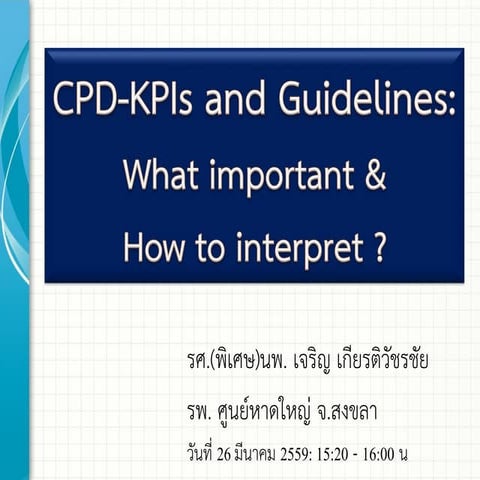 CPD-KPIs and Guidelines: What important & How to interpret ?

รศ.(พิเศษ)นพ. เจริญ เกียรติวัชรชัย

รพ. ศูนย์หาดใหญ่ จ.สงขลา

วันที่ 26 มีนาคม 2559: 15:20 - 16:00 น